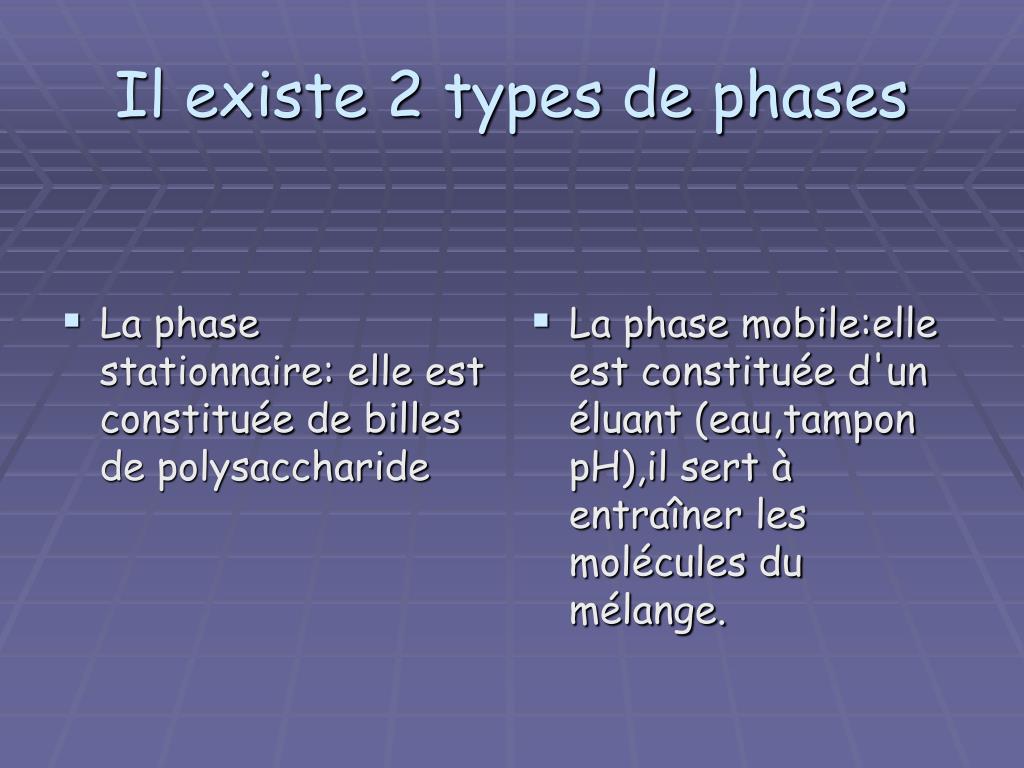 Il existe 2 types de phases

▪ La phase stationnaire: elle est constituée de billes de polysaccharide

▪ La phase mobile:elle est constituée d'un éluant (eau,tampon pH),il sert à entraîner les molécules du mélange.